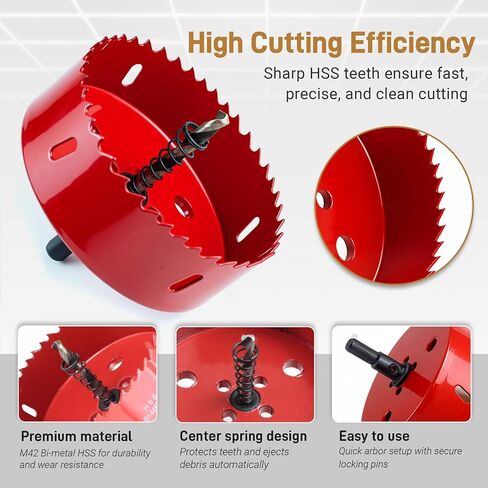 High Cutting Efficiency

Sharp HSS teeth ensure fast, precise, and clean cutting

HSS

Premium material

M42 Bi-metal HSS for durability and wear resistance

Center spring design

Protects teeth and ejects debris automatically

Easy to use

Quick arbor setup with secure locking pins